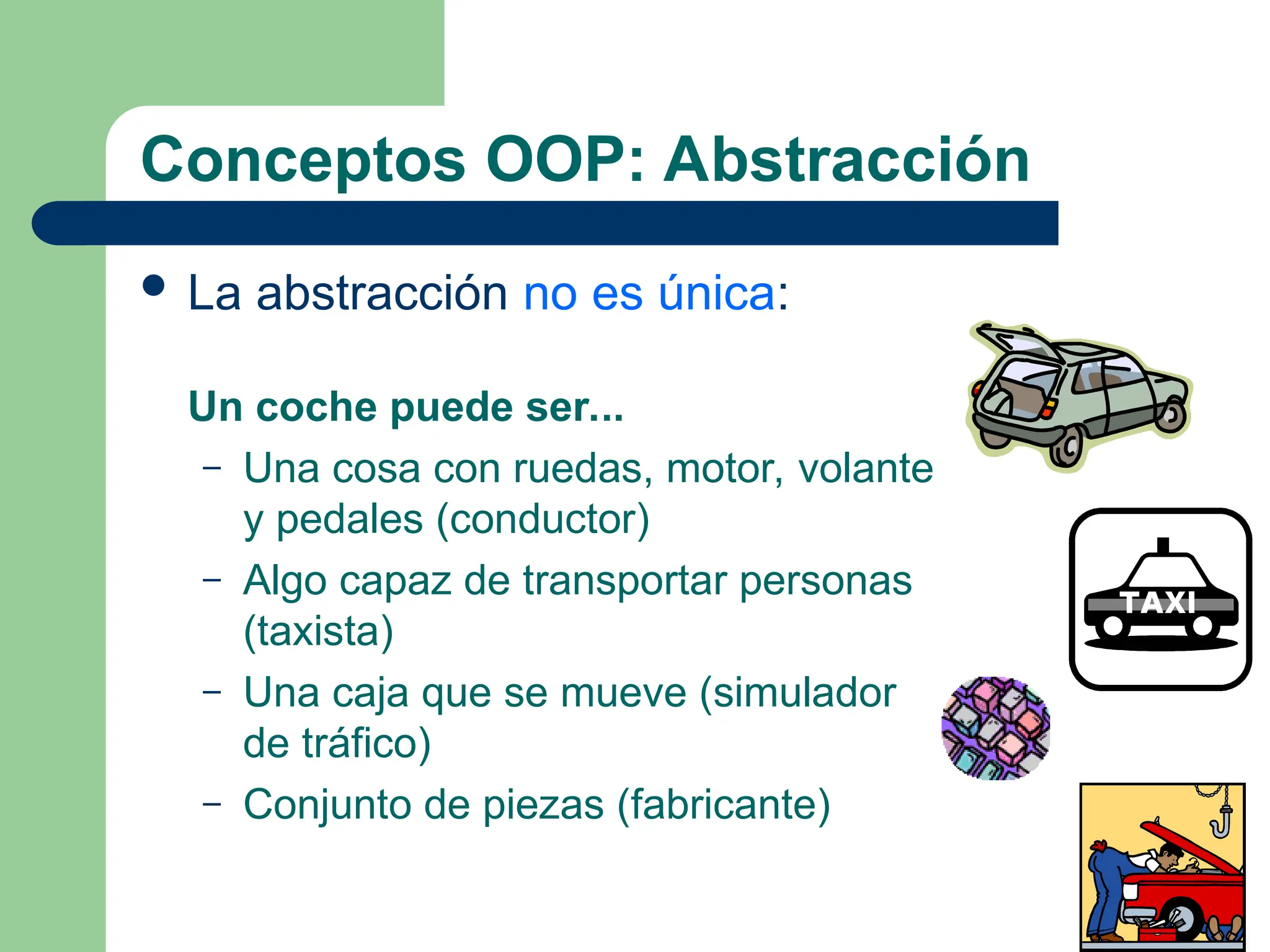 Conceptos OOP: Abstracción

• La abstracción no es única:

Un coche puede ser...

– Una cosa con ruedas, motor, volante y pedales (conductor)

– Algo capaz de transportar personas (taxista)

– Una caja que se mueve (simulador de tráfico)

– Conjunto de piezas (fabricante)

TAXI